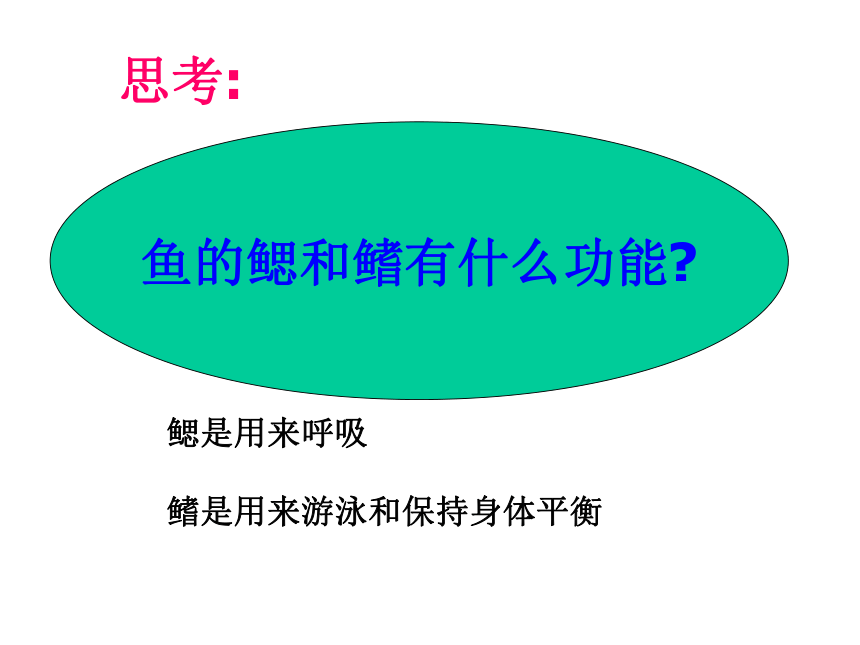 思考:

鱼的鳃和鳍有什么功能?

鳃是用来呼吸

鳍是用来游泳和保持身体平衡